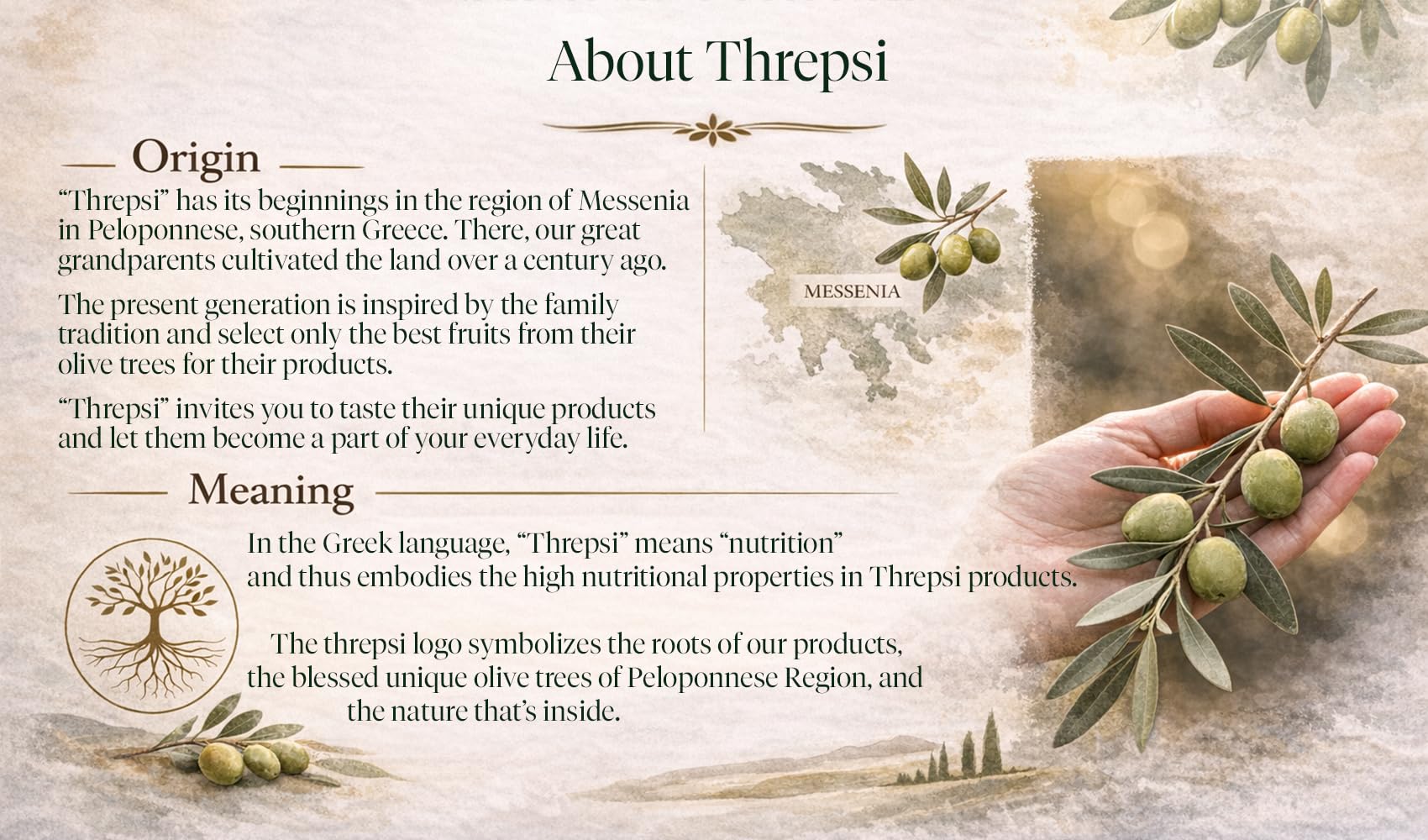 About Threpsi

Origin

“Threpsi” has its beginnings in the region of Messenia in Peloponnese, southern Greece. There, our great grandparents cultivated the land over a century ago.

The present generation is inspired by the family tradition and select only the best fruits from their olive trees for their products.

“Threpsi” invites you to taste their unique products and let them become a part of your everyday life.

MESSENIA

Meaning

In the Greek language, “Threpsi” means “nutrition” and thus embodies the high nutritional properties in Threpsi products.

The threpsi logo symbolizes the roots of our products, the blessed unique olive trees of Peloponnese Region, and the nature that’s inside.